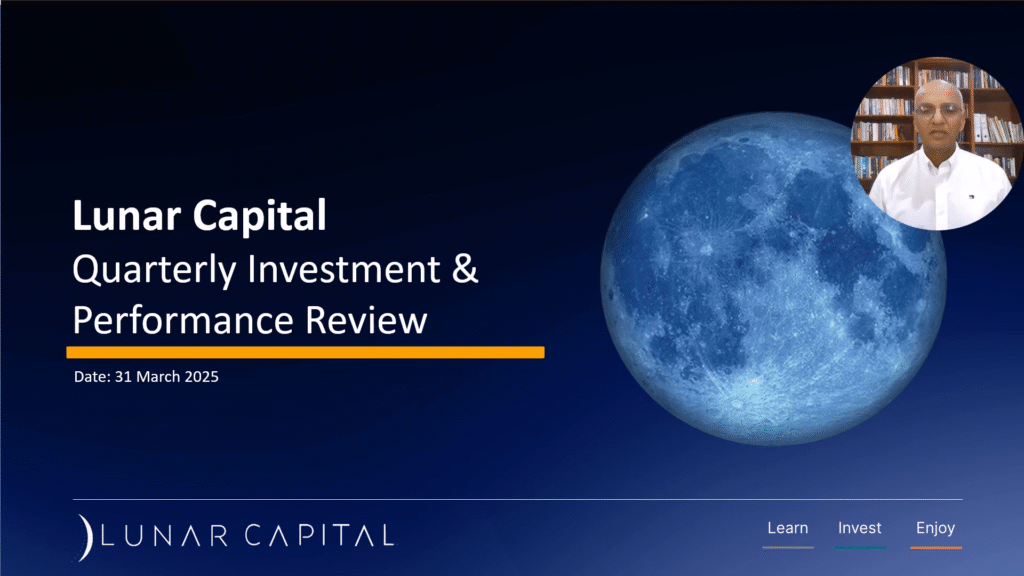 Lunar Capital
Quarterly Investment & Performance Review

Date: 31 March 2025

LUNAR CAPITAL

Learn Invest Enjoy